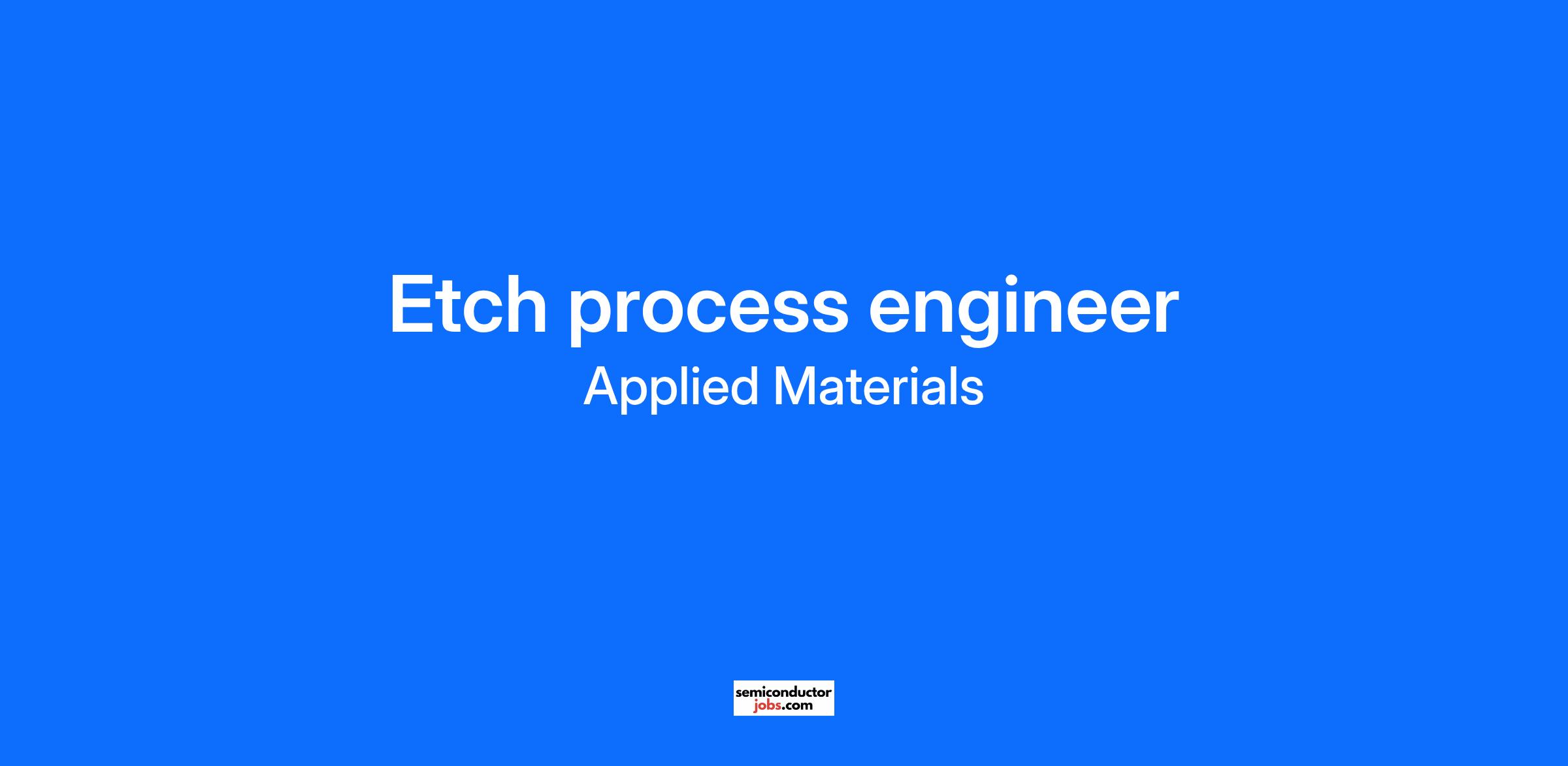 Etch process engineer

Applied Materials

semiconductor
jobs.com